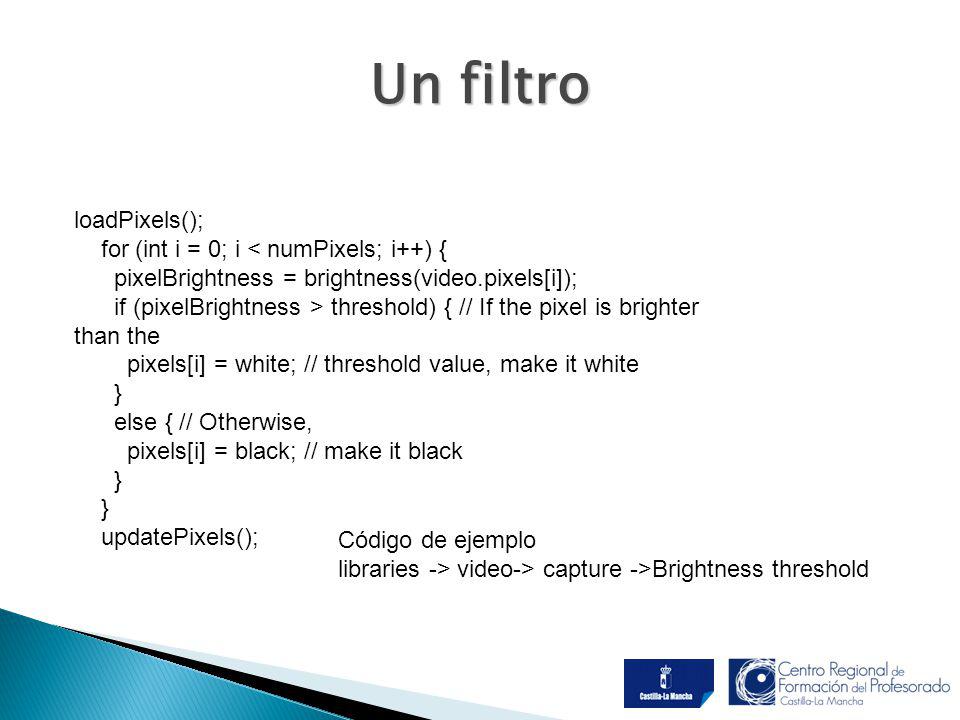 Un filtro

loadPixels();
for (int i = 0; i < numPixels; i++) {
pixelBrightness = brightness(video.pixels[i]);
if (pixelBrightness > threshold) { // If the pixel is brighter
than the
pixels[i] = white; // threshold value, make it white
}
else { // Otherwise,
pixels[i] = black; // make it black
}
}
updatePixels();

Código de ejemplo
libraries -> video-> capture ->Brightness threshold

Castilla-La Mancha

Centro Regional de Formación del Profesorado Castilla-La Mancha